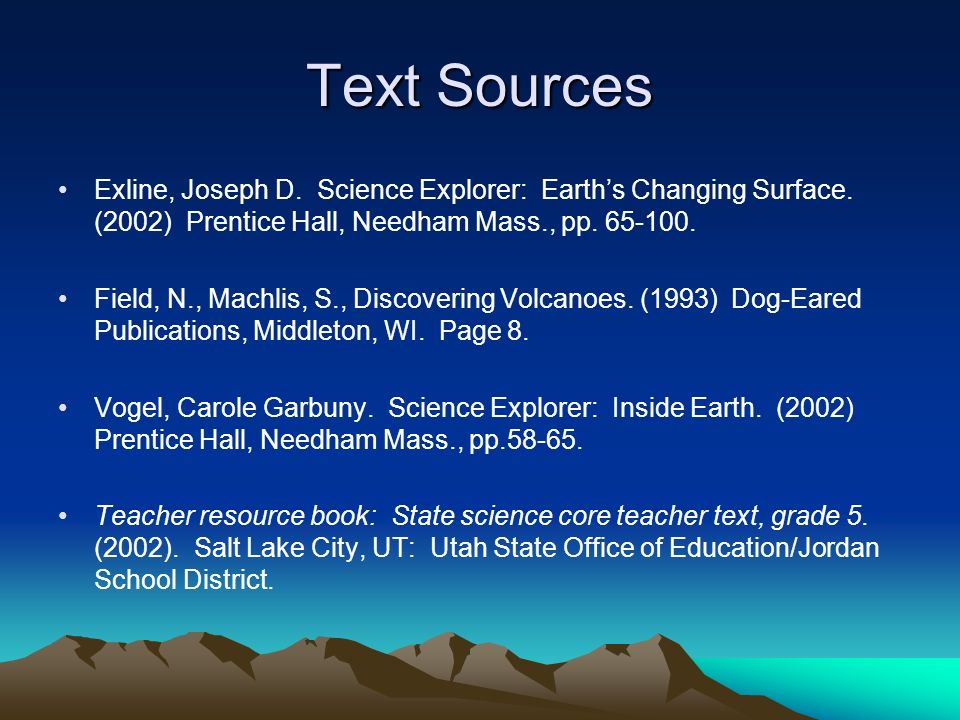 Text Sources

• Exline, Joseph D. Science Explorer: Earth's Changing Surface. (2002) Prentice Hall, Needham Mass., pp. 65-100.

• Field, N., Machlis, S., Discovering Volcanoes. (1993) Dog-Eared Publications, Middleton, WI. Page 8.

• Vogel, Carole Garbuny. Science Explorer: Inside Earth. (2002) Prentice Hall, Needham Mass., pp.58-65.

• Teacher resource book: State science core teacher text, grade 5. (2002). Salt Lake City, UT: Utah State Office of Education/Jordan School District.